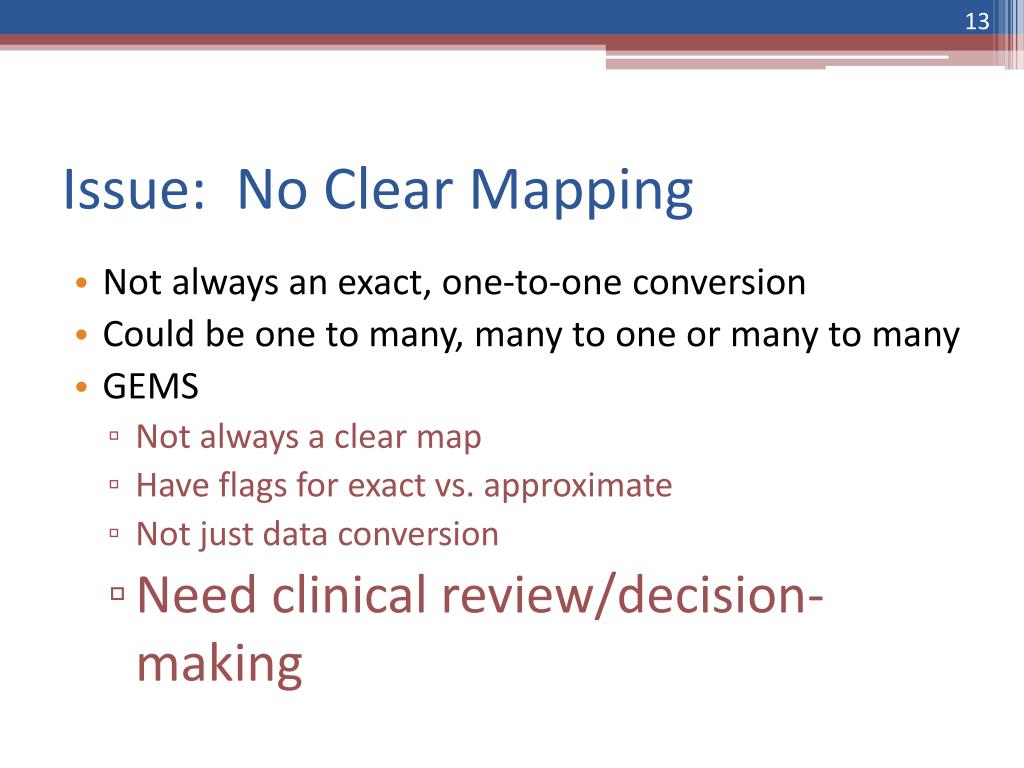 13

Issue: No Clear Mapping

• Not always an exact, one-to-one conversion
• Could be one to many, many to one or many to many
• GEMS
▫ Not always a clear map
▫ Have flags for exact vs. approximate
▫ Not just data conversion
▫ Need clinical review/decision-making